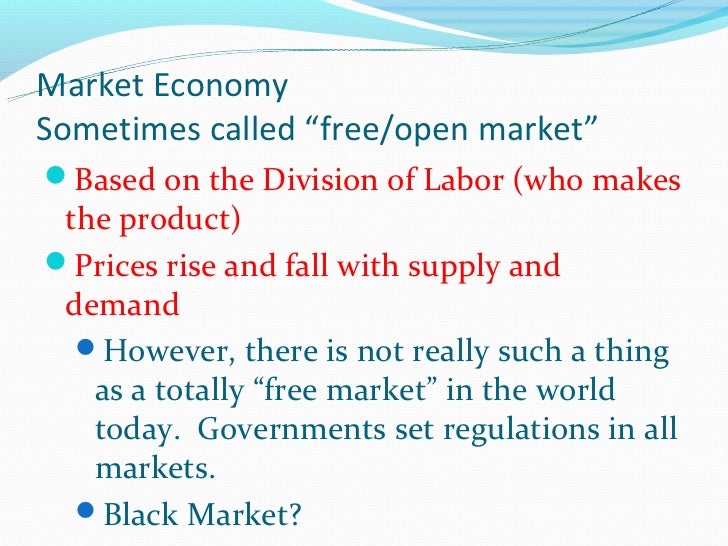 Market Economy
Sometimes called “free/open market”

Based on the Division of Labor (who makes the product)

Prices rise and fall with supply and demand

However, there is not really such a thing as a totally “free market” in the world today.  Governments set regulations in all markets.

Black Market?